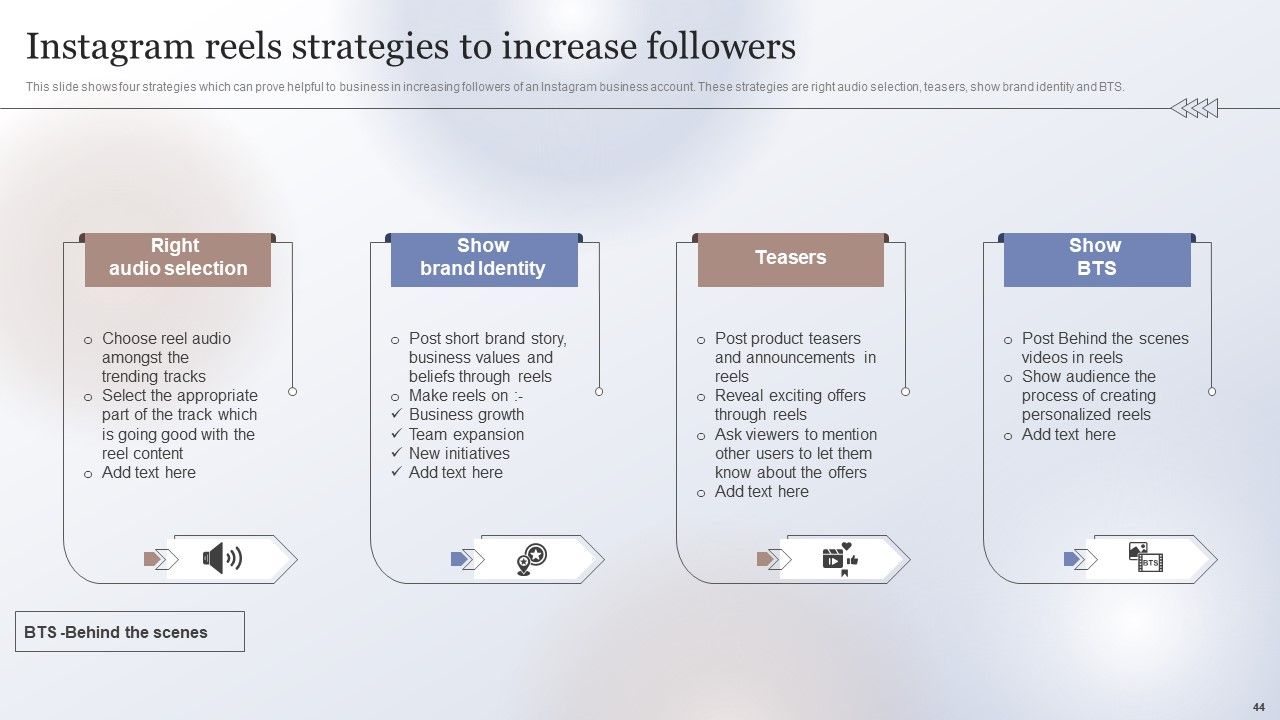 Instagram reels strategies to increase followers

This slide shows four strategies which can prove helpful to business in increasing followers of an Instagram business account. These strategies are right audio selection, teasers, show brand identity and BTS.

Right audio selection

o Choose reel audio amongst the trending tracks
o Select the appropriate part of the track which is going good with the reel content
o Add text here

Show brand Identity

o Post short brand story, business values and beliefs through reels
o Make reels on :-
✓ Business growth
✓ Team expansion
✓ New initiatives
✓ Add text here

Teasers

o Post product teasers and announcements in reels
o Reveal exciting offers through reels
o Ask viewers to mention other users to let them know about the offers
o Add text here

Show BTS

o Post Behind the scenes videos in reels
o Show audience the process of creating personalized reels
o Add text here

BTS

BTS -Behind the scenes

44